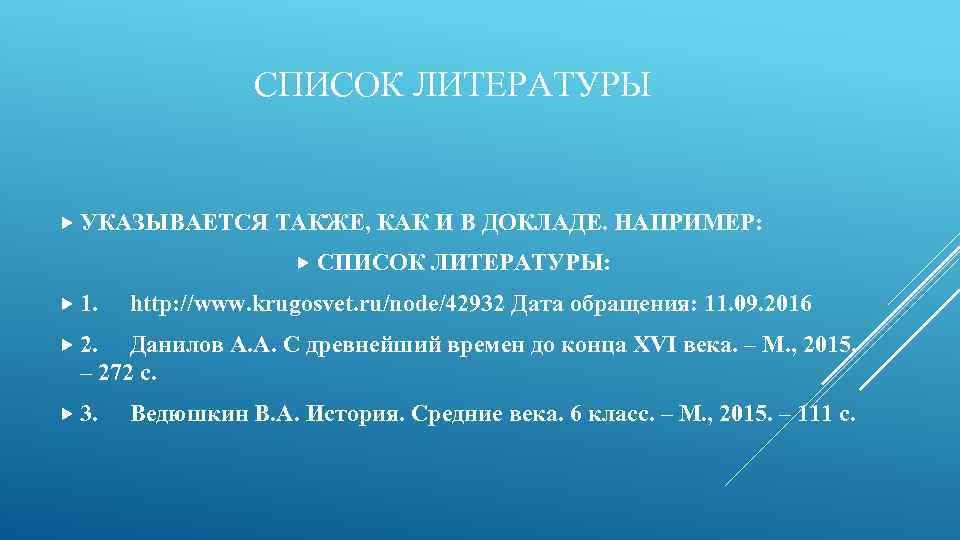 СПИСОК ЛИТЕРАТУРЫ

УКАЗЫВАЕТСЯ ТАКЖЕ, КАК И В ДОКЛАДЕ. НАПРИМЕР:

СПИСОК ЛИТЕРАТУРЫ:

1. http://www.krugosvet.ru/node/42932 Дата обращения: 11.09.2016

2. Данилов А.А. С древнейший времен до конца XVI века. – М., 2015. – 272 с.

3. Ведюшкин В.А. История. Средние века. 6 класс. – М., 2015. – 111 с.